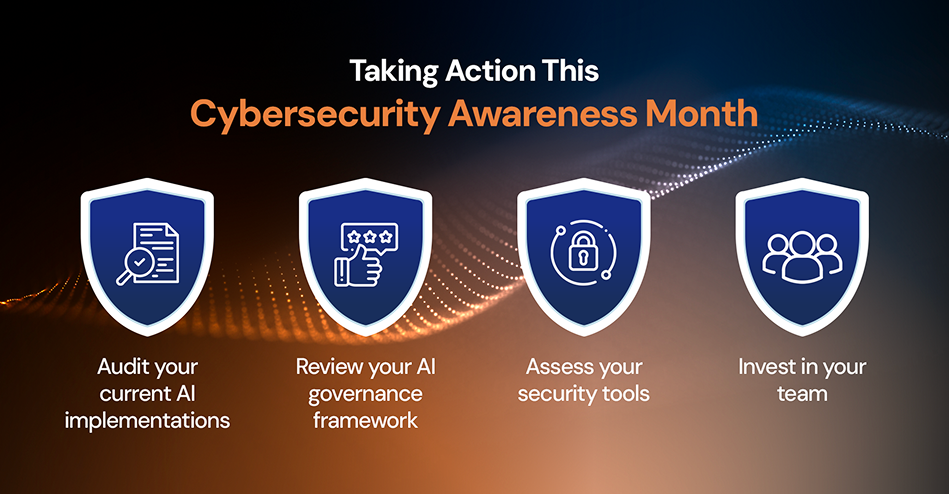 Taking Action This
Cybersecurity Awareness Month

Audit your current AI implementations

Review your AI governance framework

Assess your security tools

Invest in your team